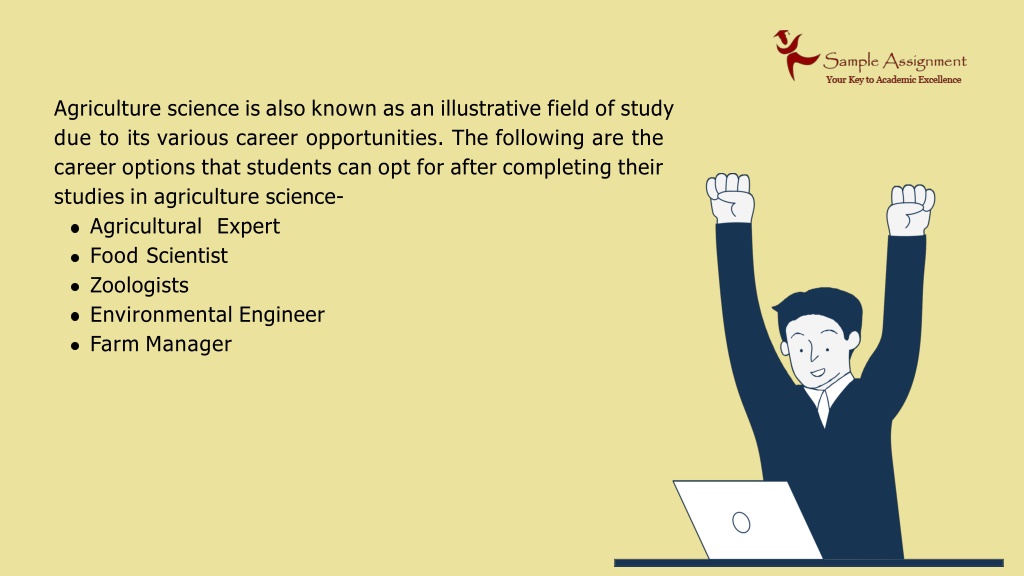 Sample Assignment
Your Key to Academic Excellence

Agriculture science is also known as an illustrative field of study due to its various career opportunities. The following are the career options that students can opt for after completing their studies in agriculture science-

- Agricultural Expert
- Food Scientist
- Zoologists
- Environmental Engineer
- Farm Manager